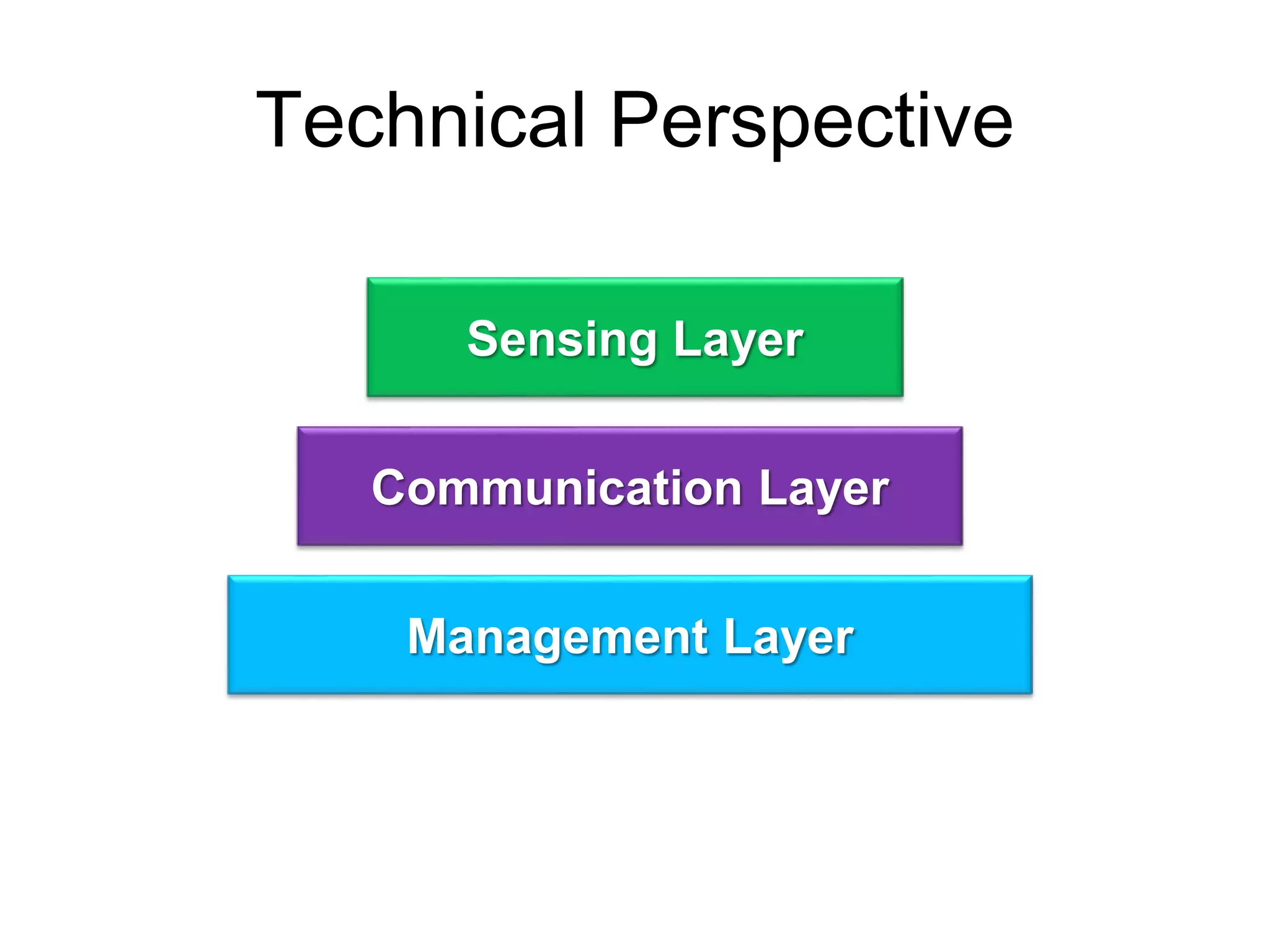 Technical Perspective

Sensing Layer

Communication Layer

Management Layer